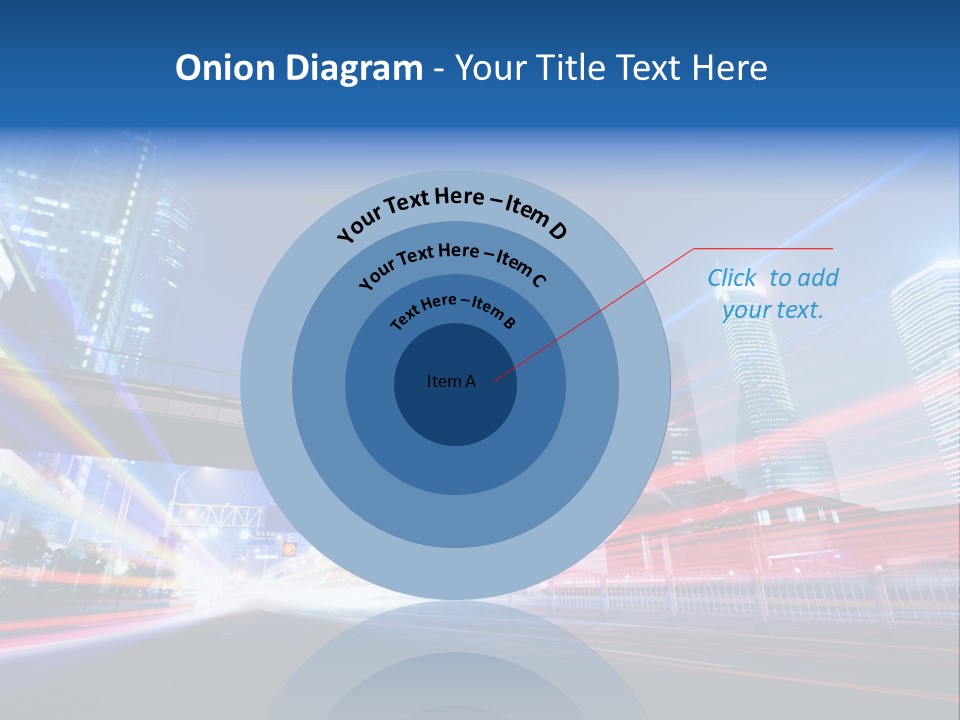 Onion Diagram - Your Title Text Here

Your Text Here – Item D

Your Text Here – Item C

Text Here – Item B

Item A

Click to add your text.